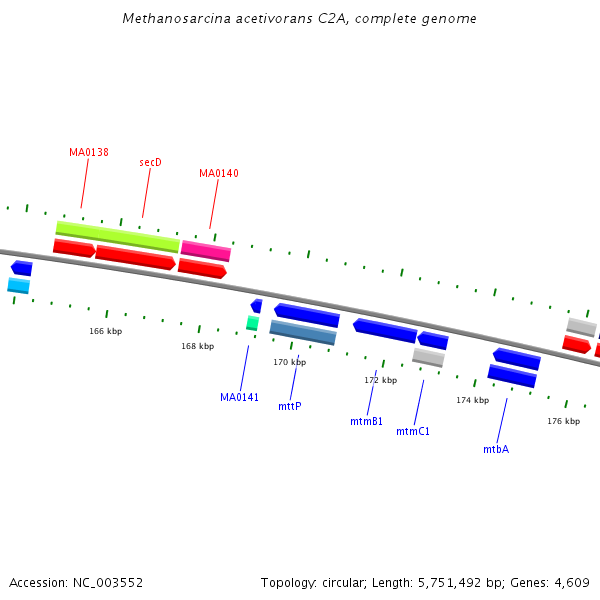 Methanosarcina acetivorans C2A, complete genome

MA0138
secD
MA0140

166 kbp
168 kbp
170 kbp
172 kbp
174 kbp
176 kbp

MA0141
mttP
mtmB1
mtmC1
mtbA

Accession: NC_003552

Topology: circular; Length: 5,751,492 bp; Genes: 4,609